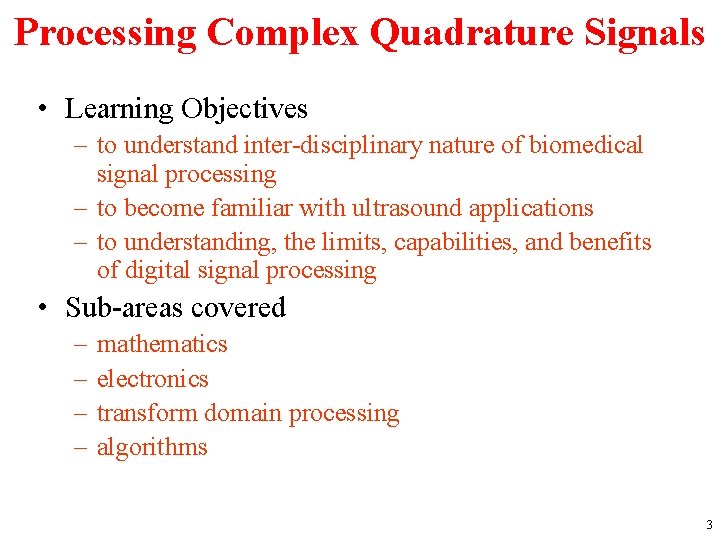 Processing Complex Quadrature Signals

• Learning Objectives
– to understand inter-disciplinary nature of biomedical signal processing
– to become familiar with ultrasound applications
– to understanding, the limits, capabilities, and benefits of digital signal processing

• Sub-areas covered
– mathematics
– electronics
– transform domain processing
– algorithms

3